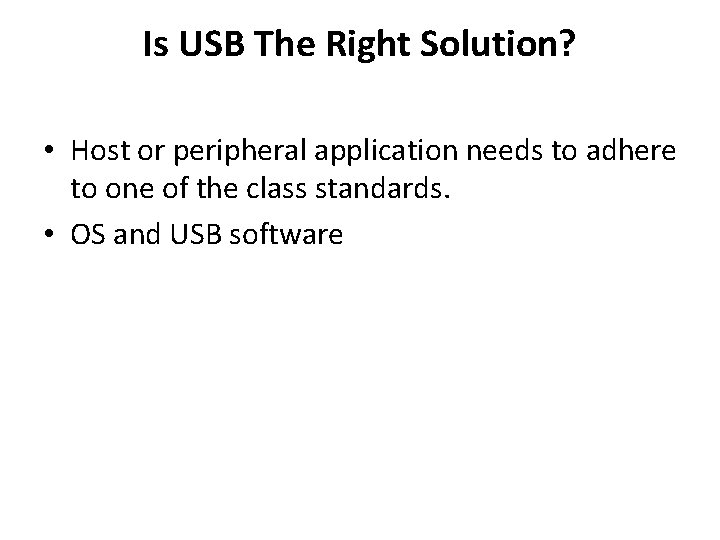 Is USB The Right Solution?

• Host or peripheral application needs to adhere to one of the class standards.
• OS and USB software